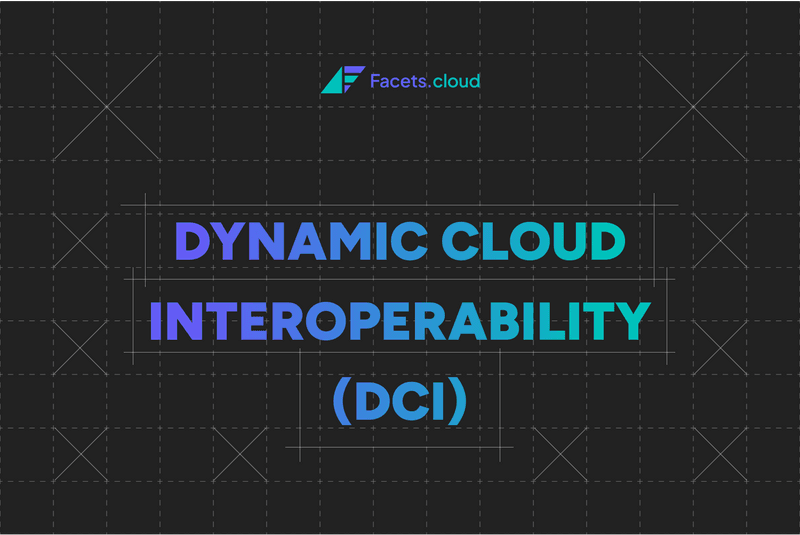 Facets.cloud

DYNAMIC CLOUD INTEROPERABILITY (DCI)